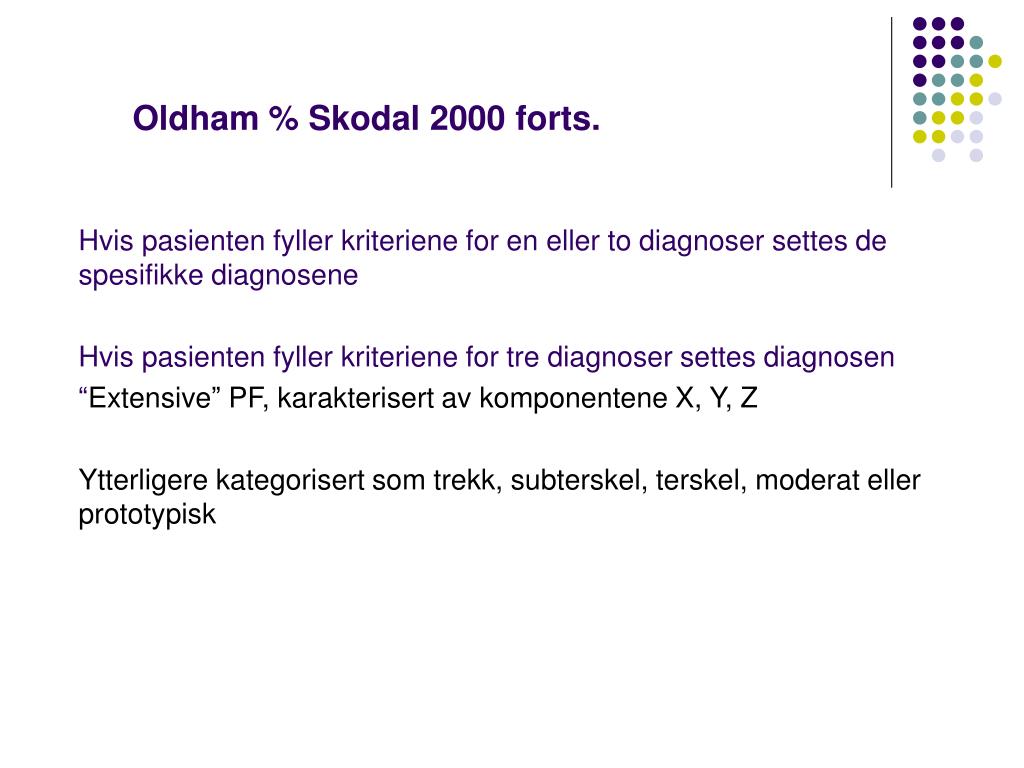 Oldham % Skodal 2000 forts.

Hvis pasienten fyller kriteriene for en eller to diagnoser settes de spesifikke diagnosene

Hvis pasienten fyller kriteriene for tre diagnoser settes diagnosen
“Extensive” PF, karakterisert av komponentene X, Y, Z

Ytterligere kategorisert som trekk, subterskel, terskel, moderat eller prototypisk